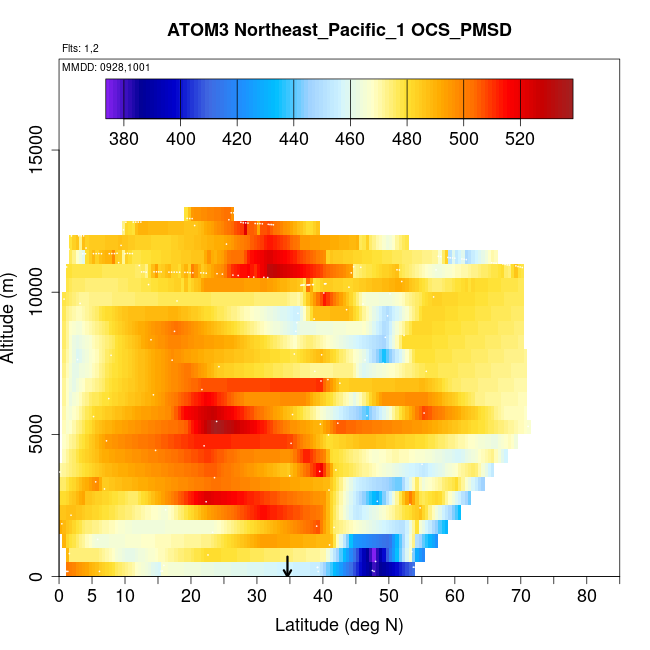 ATOM3 Northeast_Pacific_1 OCS_PMSD

Flts: 1,2

MMDD: 0928,1001

380 400 420 440 460 480 500 520

Altitude (m)

15000
10000
5000
0

0 5 10 20 30 40 50 60 70 80

Latitude (deg N)